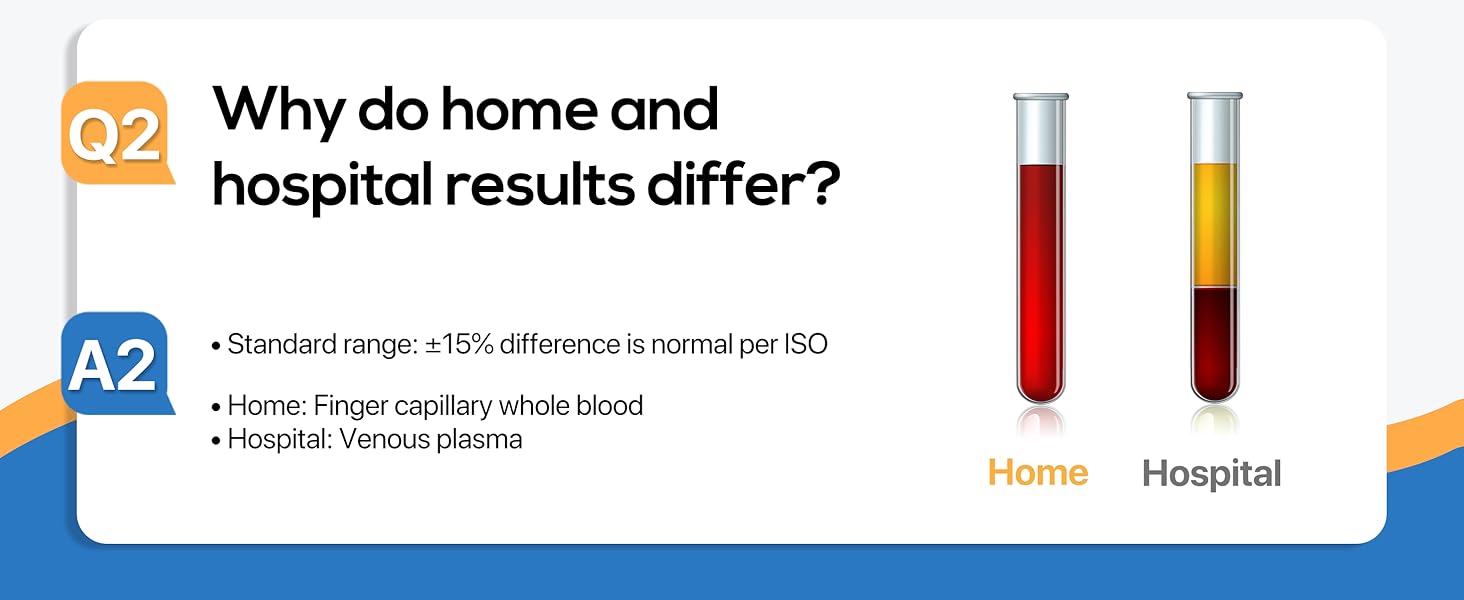 Q2

Why do home and hospital results differ?

A2

• Standard range: ±15% difference is normal per ISO

• Home: Finger capillary whole blood
• Hospital: Venous plasma

Home

Hospital